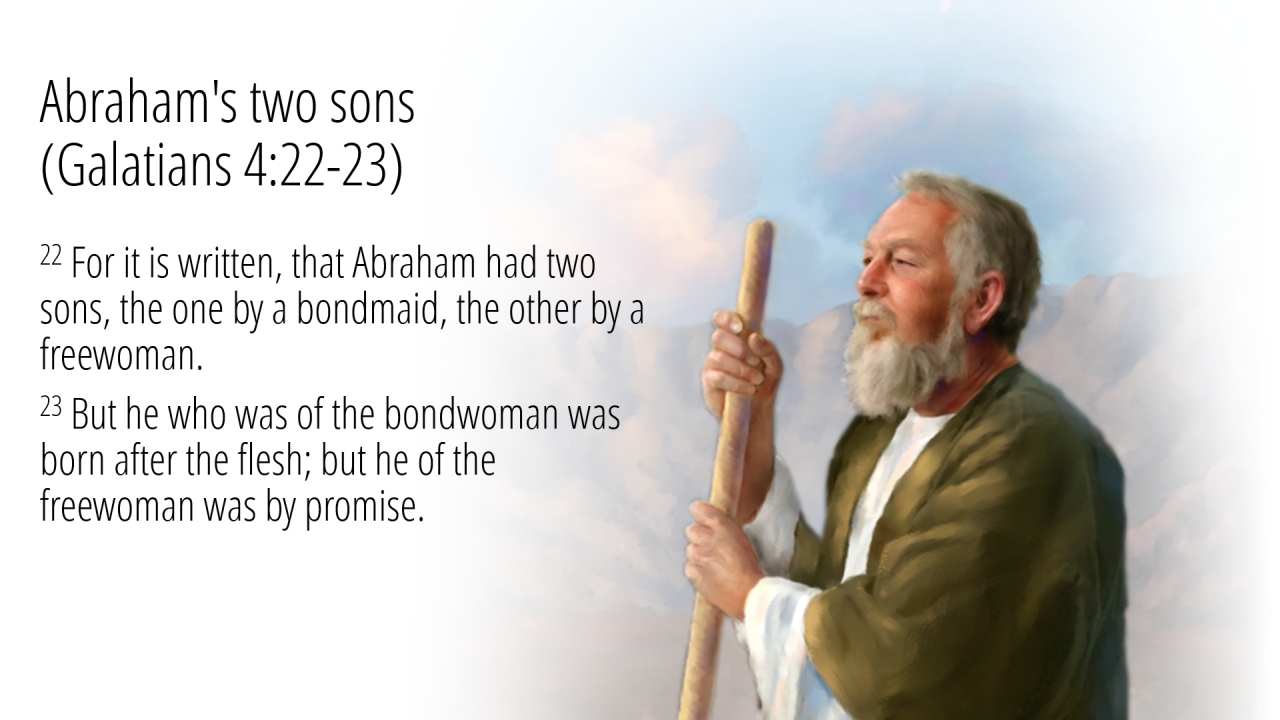 Abraham's two sons
(Galatians 4:22-23)

$^{22}$ For it is written, that Abraham had two sons, the one by a bondmaid, the other by a freewoman.

$^{23}$ But he who was of the bondwoman was born after the flesh; but he of the freewoman was by promise.